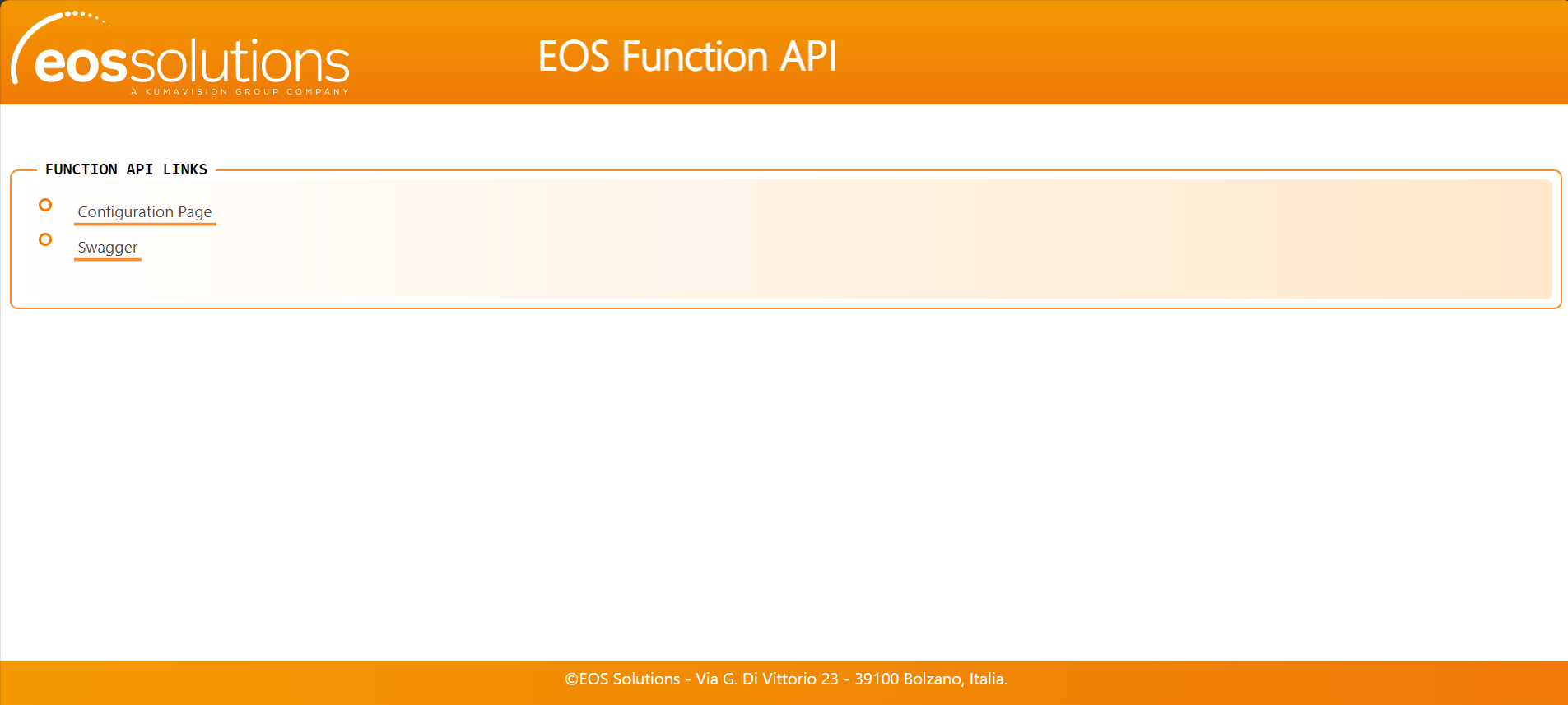 eossolutions
A KUMAVISION GROUP COMPANY

EOS Function API

FUNCTION API LINKS

Configuration Page

Swagger

©EOS Solutions - Via G. Di Vittorio 23 - 39100 Bolzano, Italia.